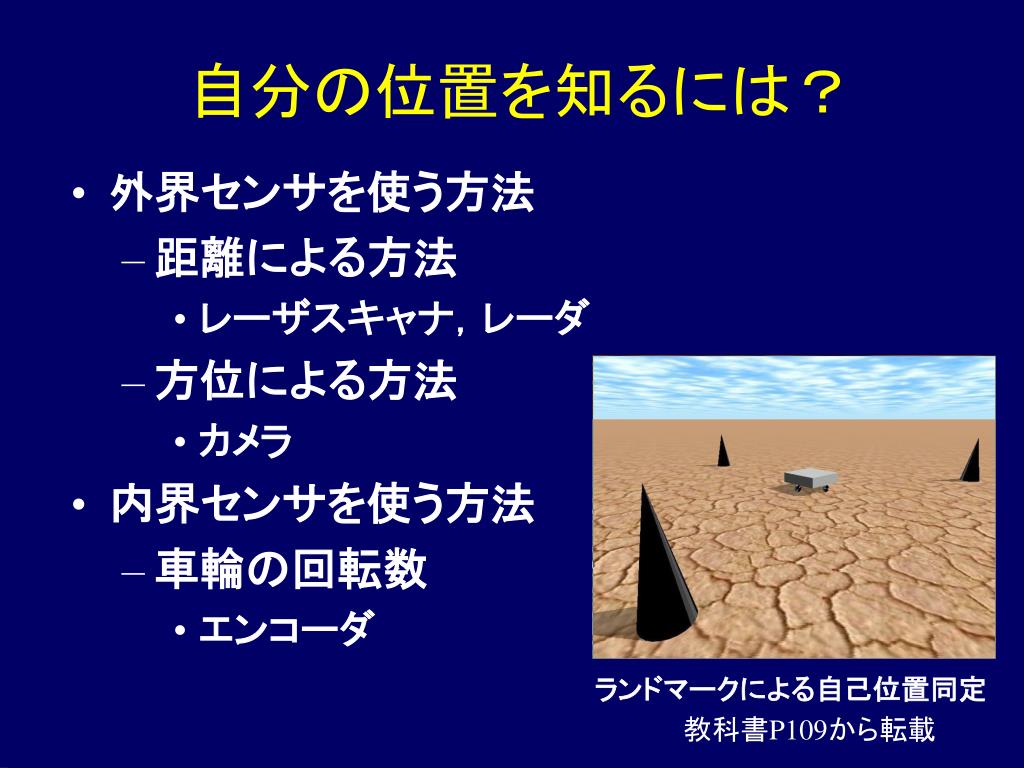 自分の位置を知るには？

• 外界センサを使う方法
– 距離による方法
• レーザスキャナ，レーダ
– 方位による方法
• カメラ
• 内界センサを使う方法
– 車輪の回転数
• エンコーダ

ランドマークによる自己位置同定
教科書P109から転載